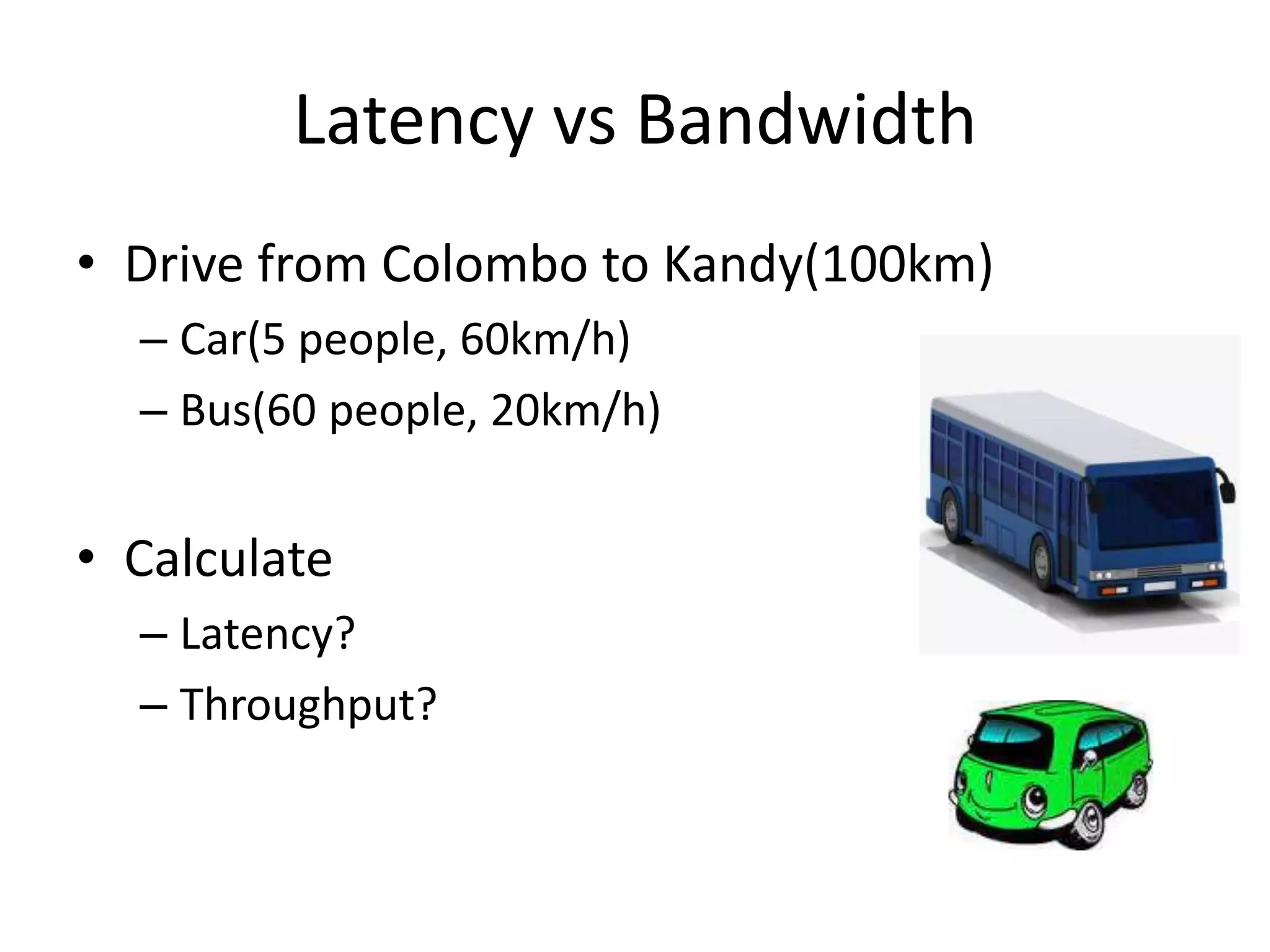 Latency vs Bandwidth

• Drive from Colombo to Kandy(100km)
– Car(5 people, 60km/h)
– Bus(60 people, 20km/h)

• Calculate
– Latency?
– Throughput?